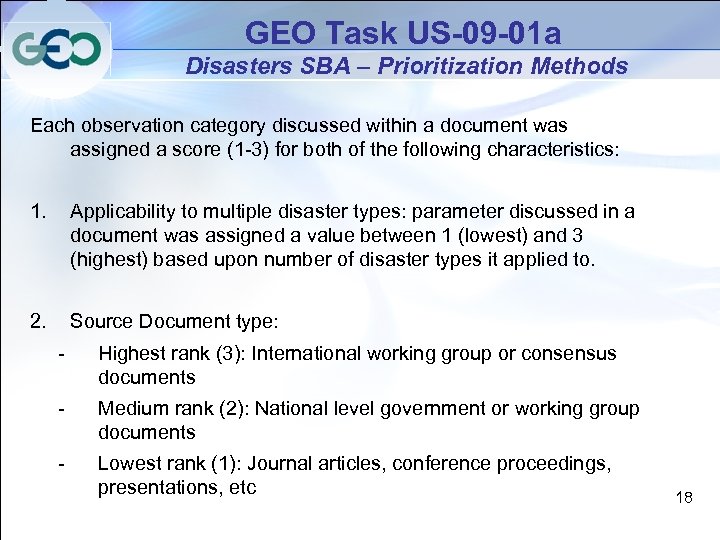 GEO

GEO Task US-09-01a
Disasters SBA – Prioritization Methods

Each observation category discussed within a document was assigned a score (1-3) for both of the following characteristics:

1. Applicability to multiple disaster types: parameter discussed in a document was assigned a value between 1 (lowest) and 3 (highest) based upon number of disaster types it applied to.

2. Source Document type:

- Highest rank (3): International working group or consensus documents

- Medium rank (2): National level government or working group documents

- Lowest rank (1): Journal articles, conference proceedings, presentations, etc

18